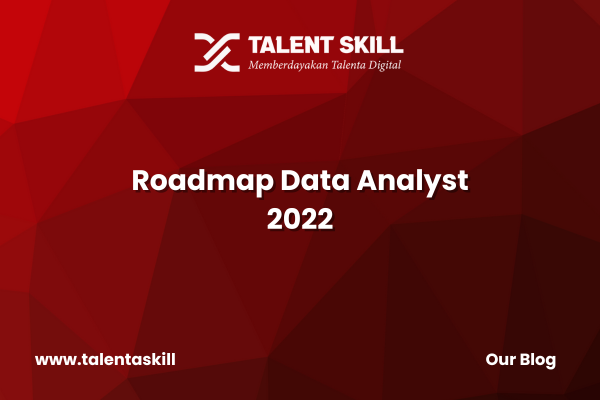 TALENT SKILL
Memberdayakan Talenta Digital

Roadmap Data Analyst 2022

www.talentaskill

Our Blog